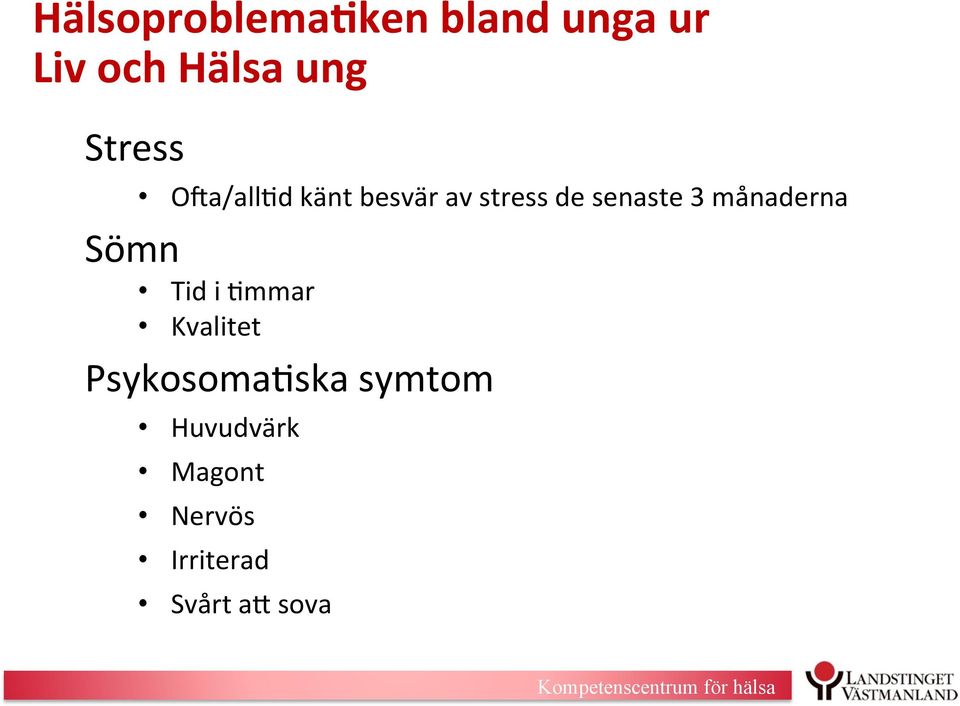 Hälsoproblematiken bland unga ur Liv och Hälsa ung

Stress
• Ofta/alltid känt besvär av stress de senaste 3 månaderna

Sömn
• Tid i timmar
• Kvalitet

Psykosomatiska symtom
• Huvudvärk
• Magont
• Nervös
• Irriterad
• Svårt att sova

Kompetenscentrum för hälsa

LANDSTINGET VÄSTMANLAND